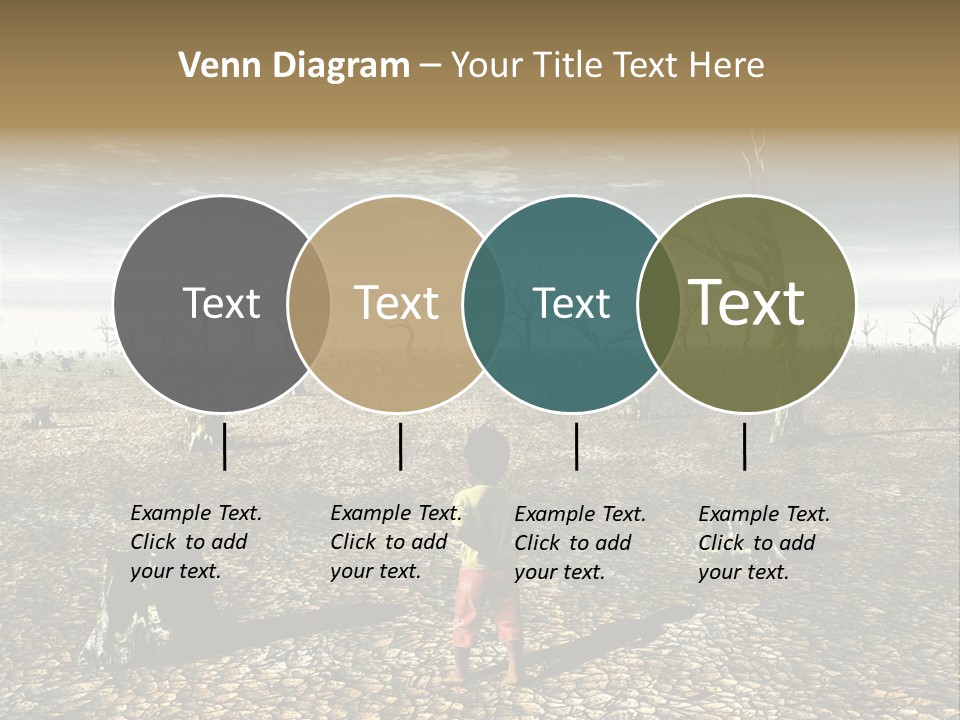 Venn Diagram – Your Title Text Here

Text

Text

Text

Text

Example Text. Click to add your text.

Example Text. Click to add your text.

Example Text. Click to add your text.

Example Text. Click to add your text.